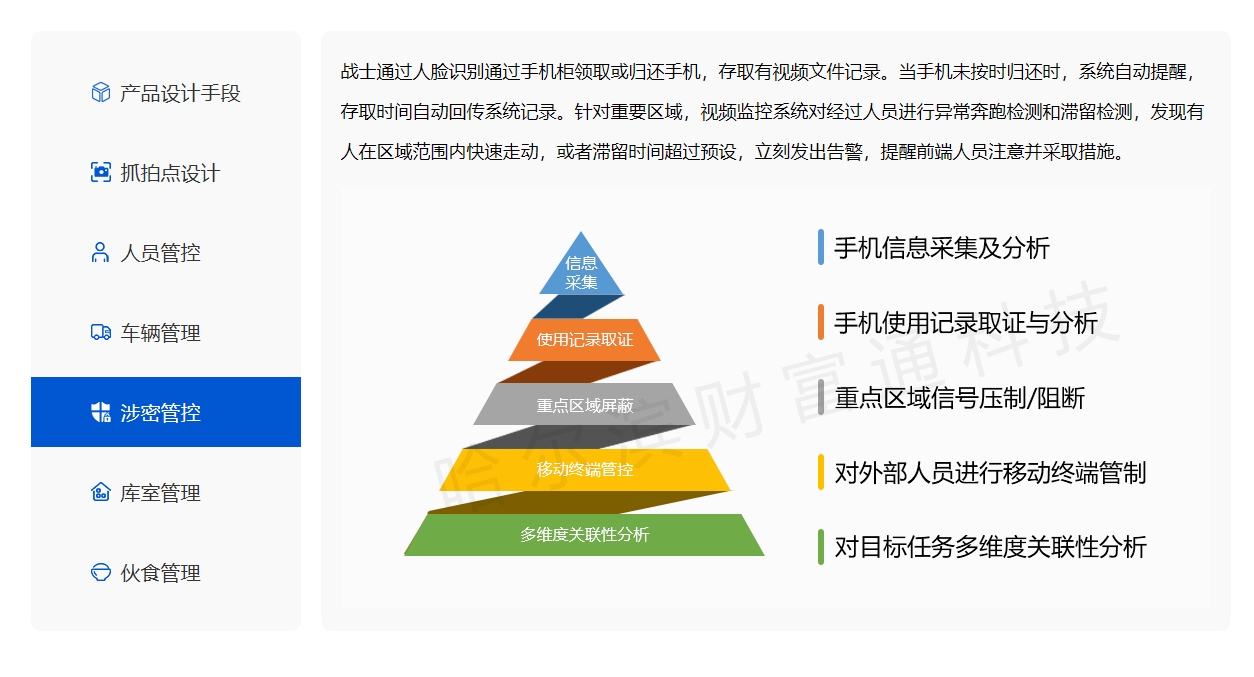 产品设计手段

抓拍点设计

人员管控

车辆管理

涉密管控

库室管理

伙食管理

战士通过人脸识别通过手机柜领取或归还手机，存取有视频文件记录。当手机未按时归还时，系统自动提醒，存取时间自动回传系统记录。针对重要区域，视频监控系统对经过人员进行异常奔跑检测和滞留检测，发现有人在区域范围内快速走动，或者滞留时间超过预设，立刻发出告警，提醒前端人员注意并采取措施。

信息采集

使用记录取证

重点区域屏蔽

移动终端管控

多维度关联性分析

手机信息采集及分析

手机使用记录取证与分析

重点区域信号压制/阻断

对外部人员进行移动终端管制

对目标任务多维度关联性分析

哈尔滨财富通科技